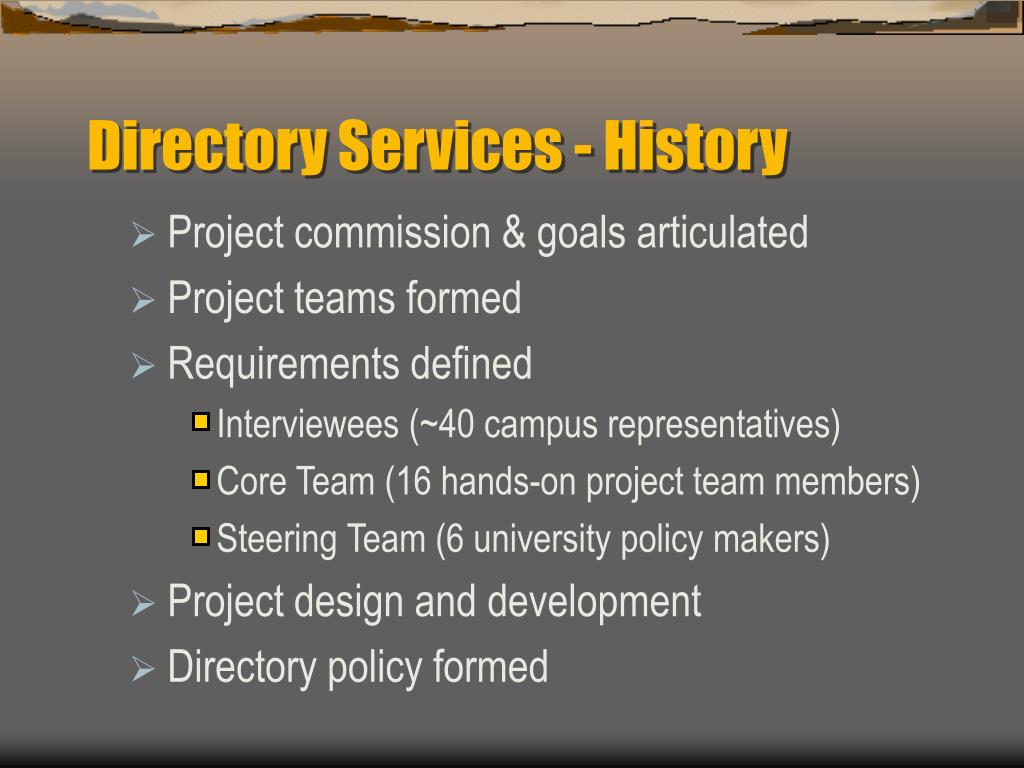 Directory Services - History

Project commission & goals articulated
Project teams formed
Requirements defined
Interviewees (~40 campus representatives)
Core Team (16 hands-on project team members)
Steering Team (6 university policy makers)
Project design and development
Directory policy formed